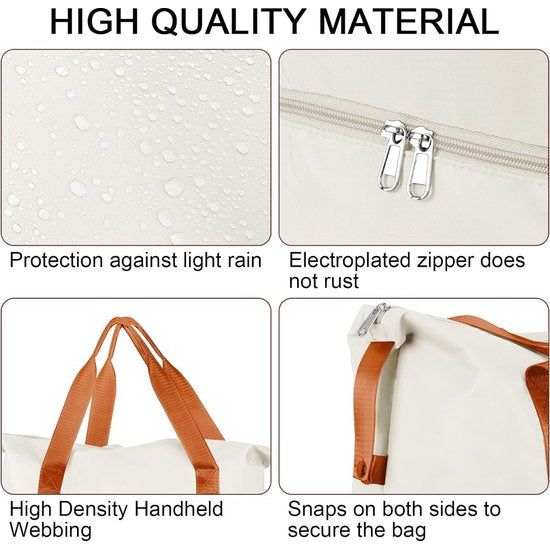 HIGH QUALITY MATERIAL

Protection against light rain

Electroplated zipper does not rust

High Density Handheld Webbing

Snaps on both sides to secure the bag